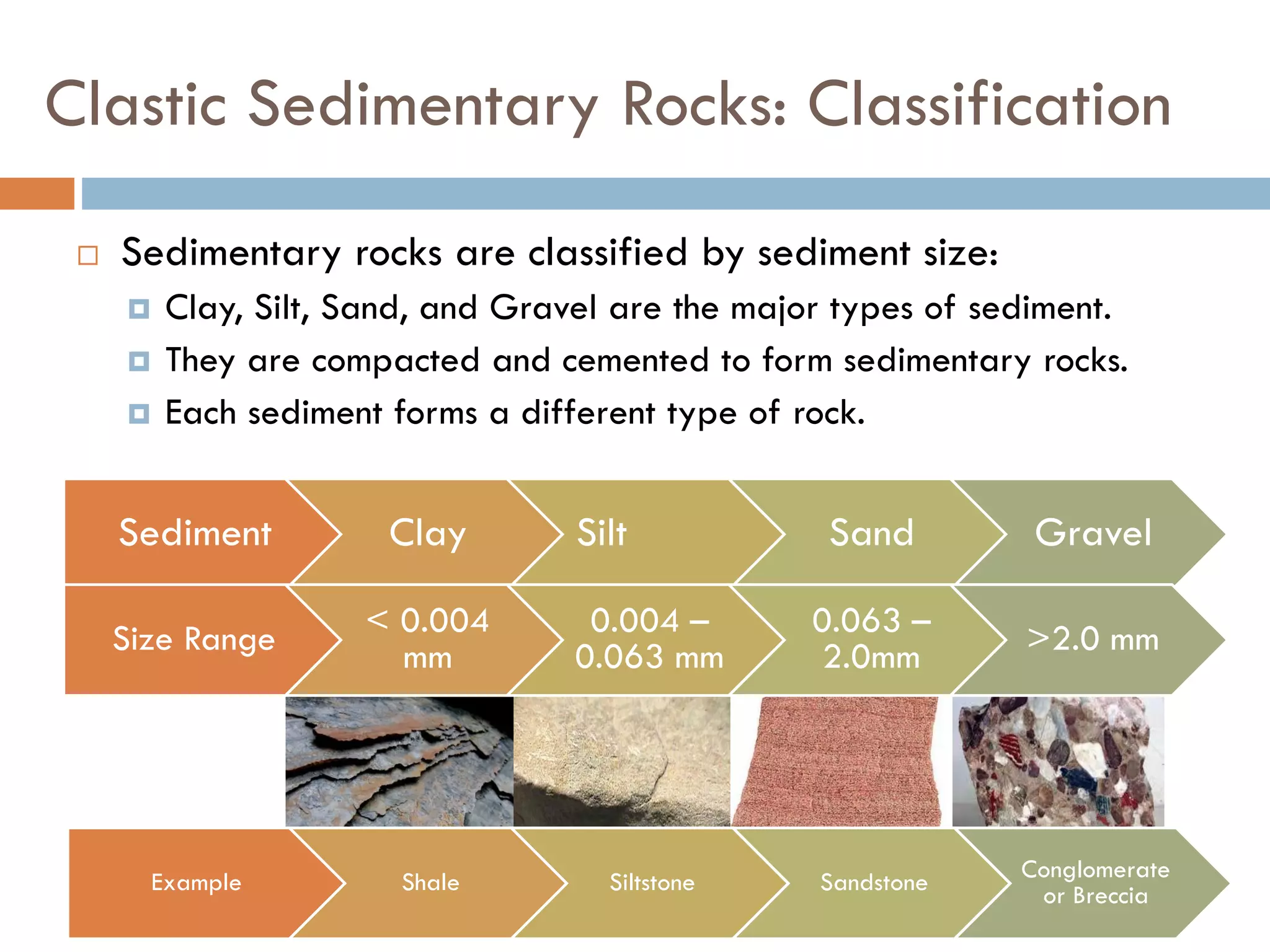 Clastic Sedimentary Rocks: Classification

Sedimentary rocks are classified by sediment size:

Clay, Silt, Sand, and Gravel are the major types of sediment.

They are compacted and cemented to form sedimentary rocks.

Each sediment forms a different type of rock.

| Sediment | Clay | Silt | Sand | Gravel |
|---|---|---|---|---|
| Size Range | < 0.004 mm | 0.004 – 0.063 mm | 0.063 – 2.0mm | >2.0 mm |
| Example | Shale | Siltstone | Sandstone | Conglomerate or Breccia |